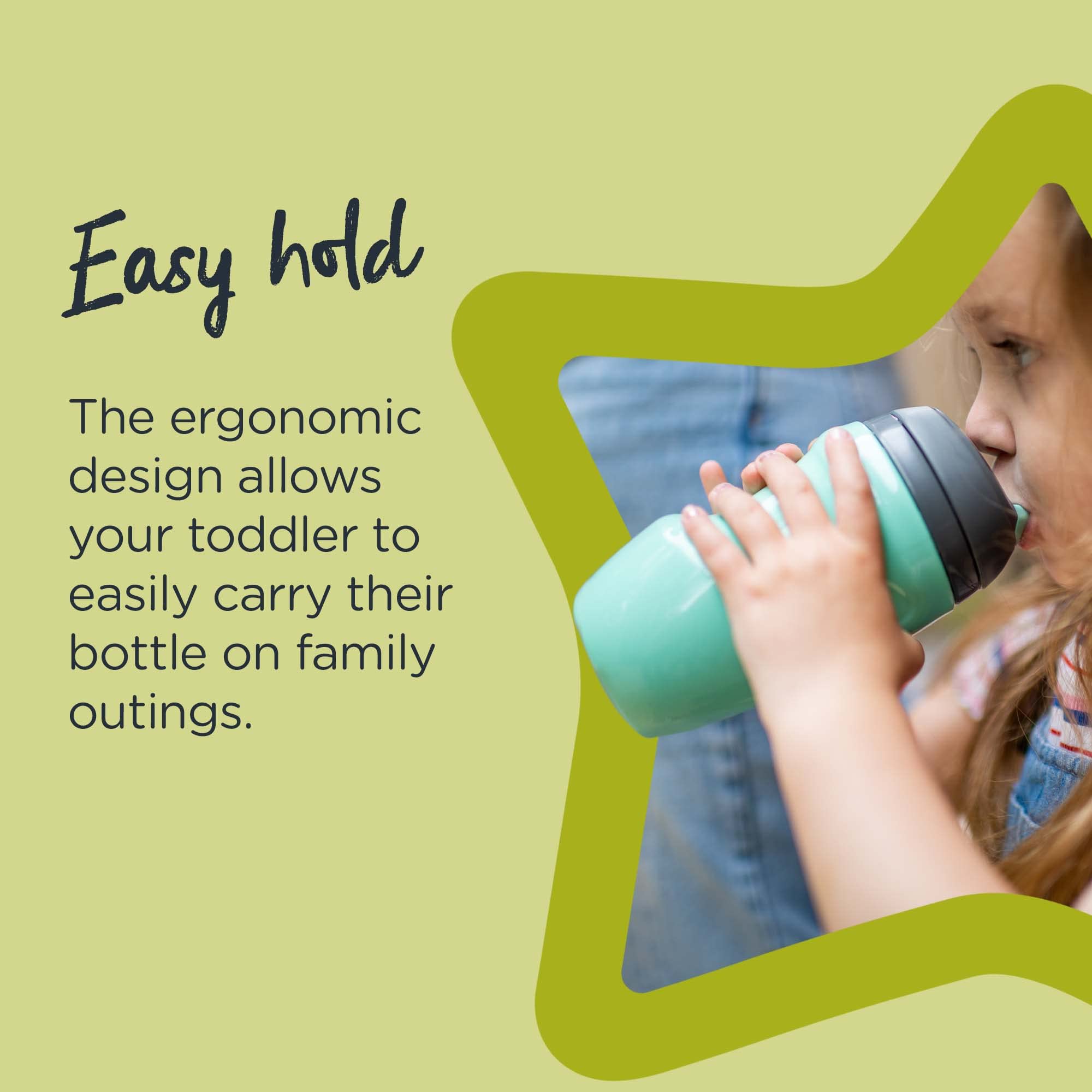 Easy hold

The ergonomic design allows your toddler to easily carry their bottle on family outings.